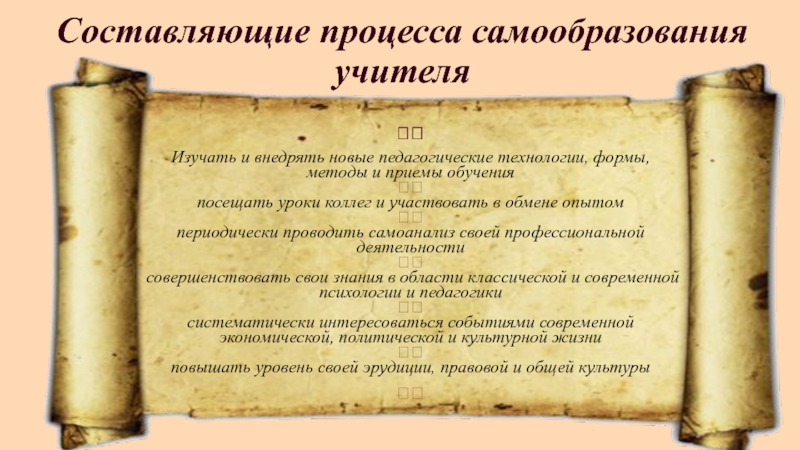 Составляющие процесса самообразования учителя

Изучать и внедрять новые педагогические технологии, формы, методы и приемы обучения

посещать уроки коллег и участвовать в обмене опытом

периодически проводить самоанализ своей профессиональной деятельности

совершенствовать свои знания в области классической и современной психологии и педагогики

систематически интересоваться событиями современной экономической, политической и культурной жизни

повышать уровень своей эрудиции, правовой и общей культуры